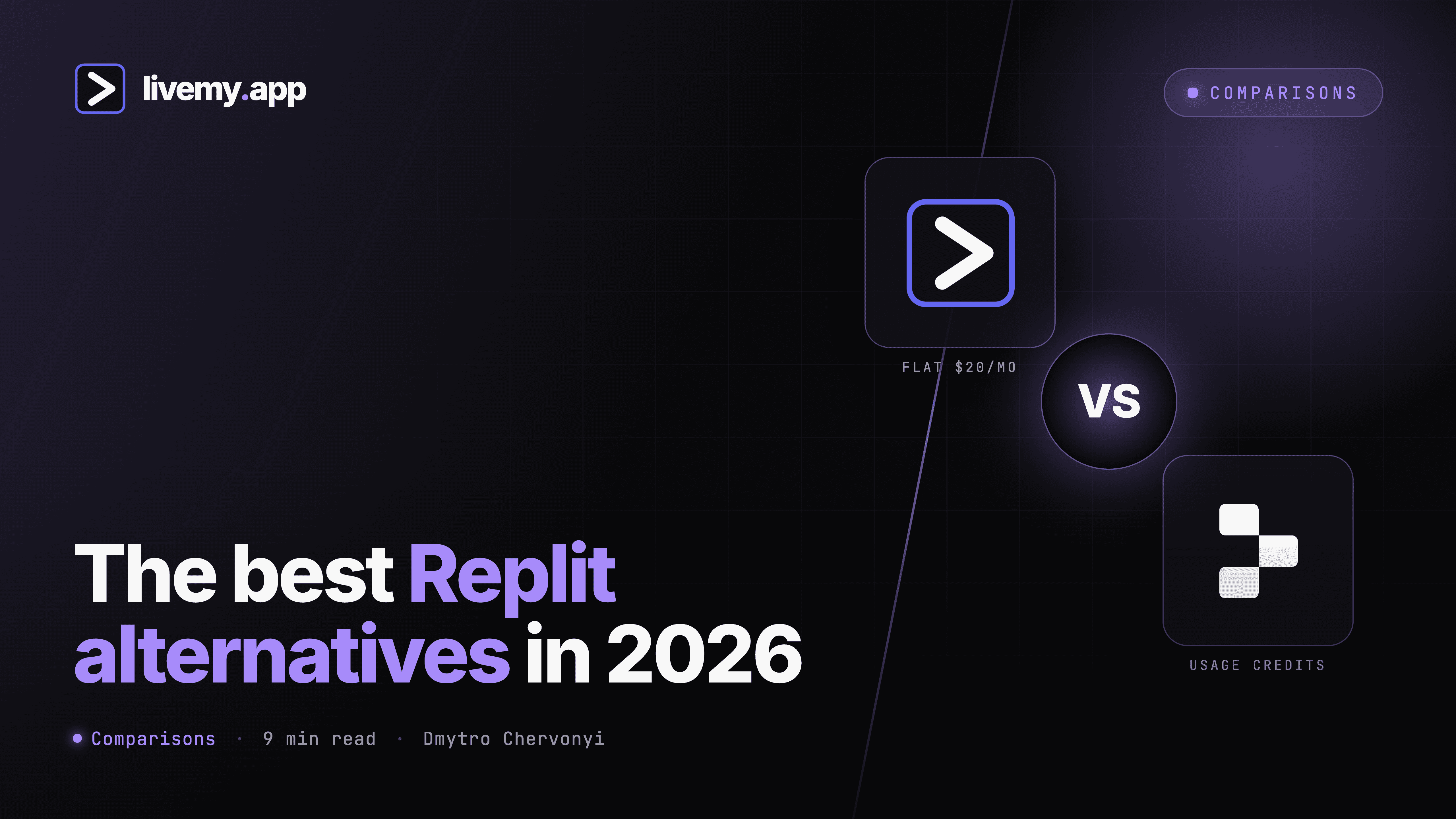 livemy.app

COMPARISONS

FLAT $20/MO

VS

USAGE CREDITS

The best Replit alternatives in 2026

Comparisons · 9 min read · Dmytro Chervonyi